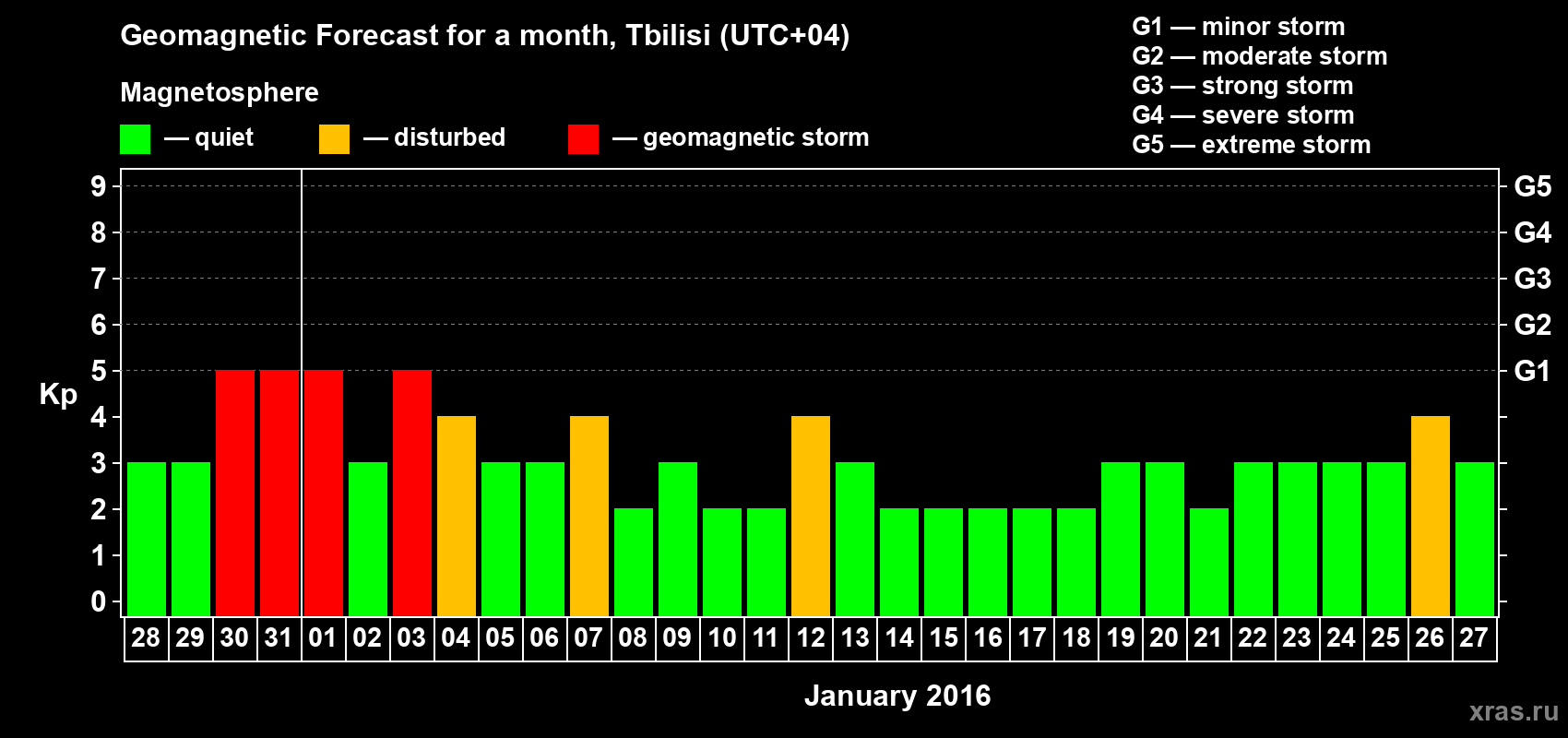 Geomagnetic Forecast for a month, Tbilisi (UTC+04)

Magnetosphere

— quiet — disturbed — geomagnetic storm

G1 — minor storm
G2 — moderate storm
G3 — strong storm
G4 — severe storm
G5 — extreme storm

Kp

9
8
7
6
5
4
3
2
1
0

G5
G4
G3
G2
G1

28 29 30 31 01 02 03 04 05 06 07 08 09 10 11 12 13 14 15 16 17 18 19 20 21 22 23 24 25 26 27

January 2016

xras.ru